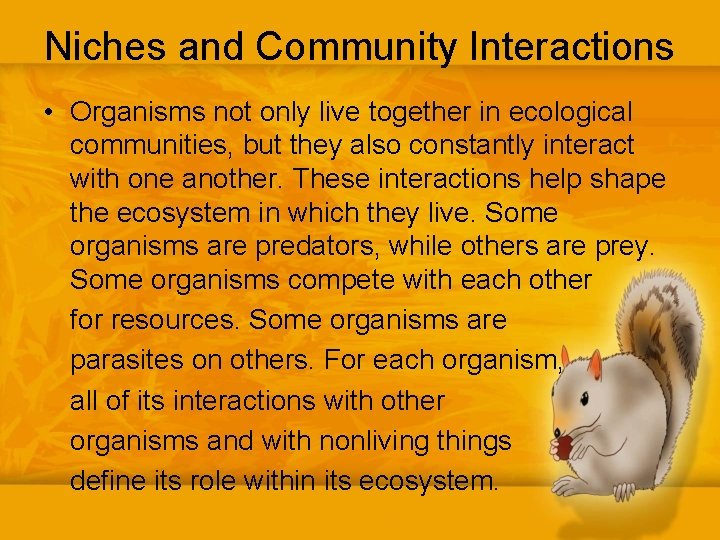 Niches and Community Interactions

• Organisms not only live together in ecological communities, but they also constantly interact with one another. These interactions help shape the ecosystem in which they live. Some organisms are predators, while others are prey. Some organisms compete with each other for resources. Some organisms are parasites on others. For each organism, all of its interactions with other organisms and with nonliving things define its role within its ecosystem.